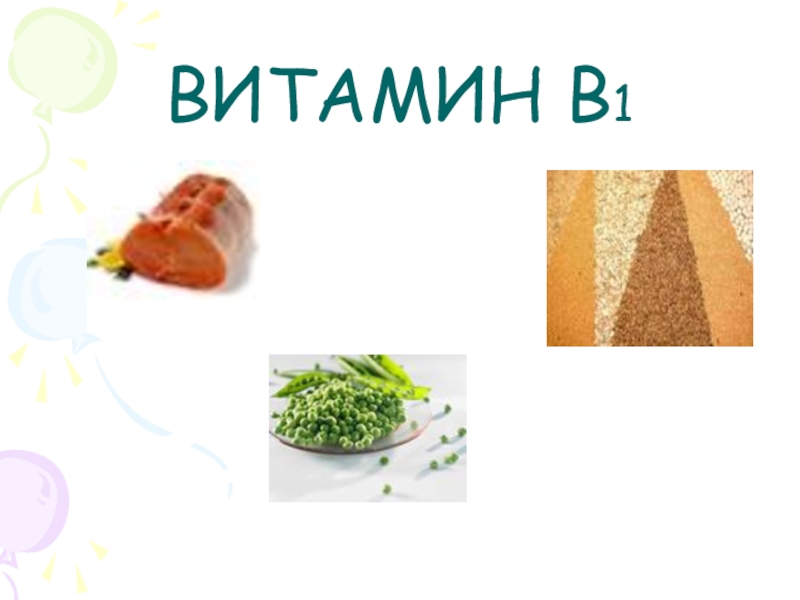 ВИТАМИН В1